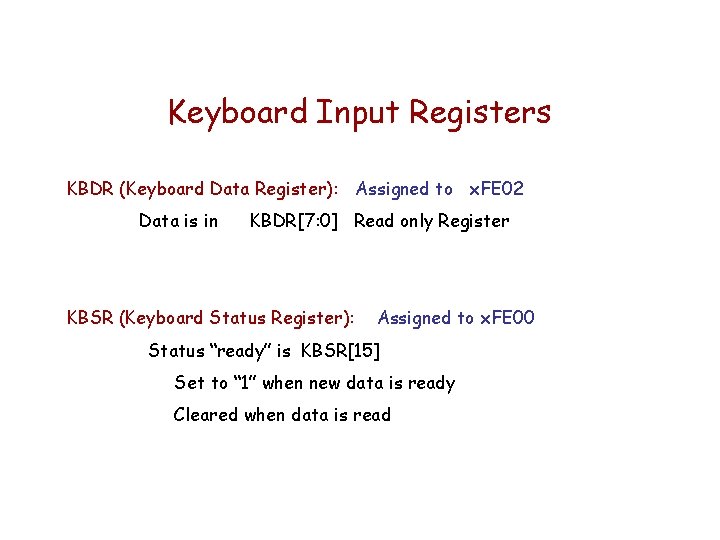 Keyboard Input Registers

KBDR (Keyboard Data Register): Assigned to xFE02

Data is in KBDR[7:0] Read only Register

KBSR (Keyboard Status Register): Assigned to xFE00

Status “ready” is KBSR[15]

Set to “1” when new data is ready

Cleared when data is read